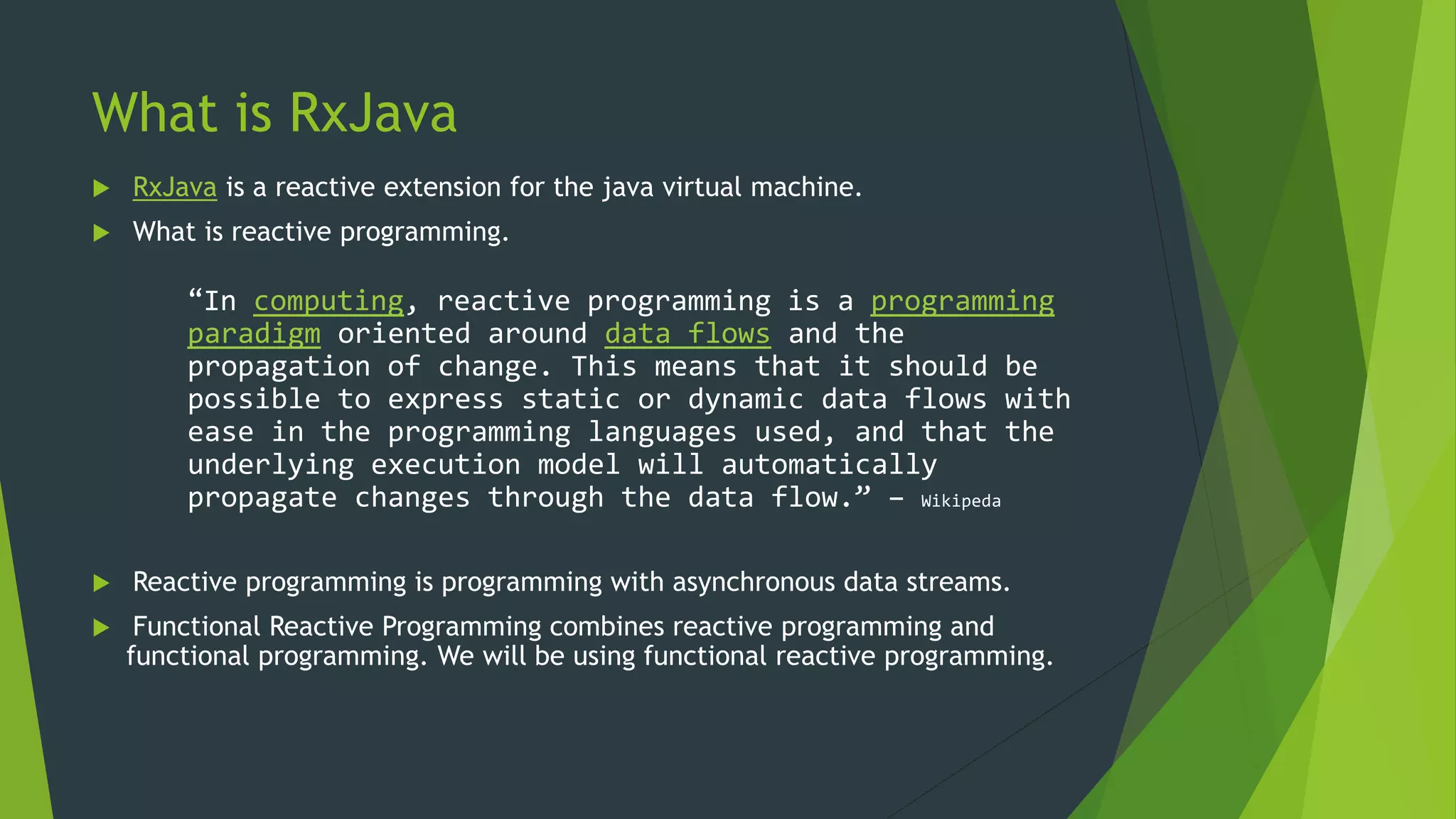 What is RxJava

RxJava is a reactive extension for the java virtual machine.

What is reactive programming.

“In computing, reactive programming is a programming paradigm oriented around data flows and the propagation of change. This means that it should be possible to express static or dynamic data flows with ease in the programming languages used, and that the underlying execution model will automatically propagate changes through the data flow.” – Wikipeda

Reactive programming is programming with asynchronous data streams.

Functional Reactive Programming combines reactive programming and functional programming. We will be using functional reactive programming.